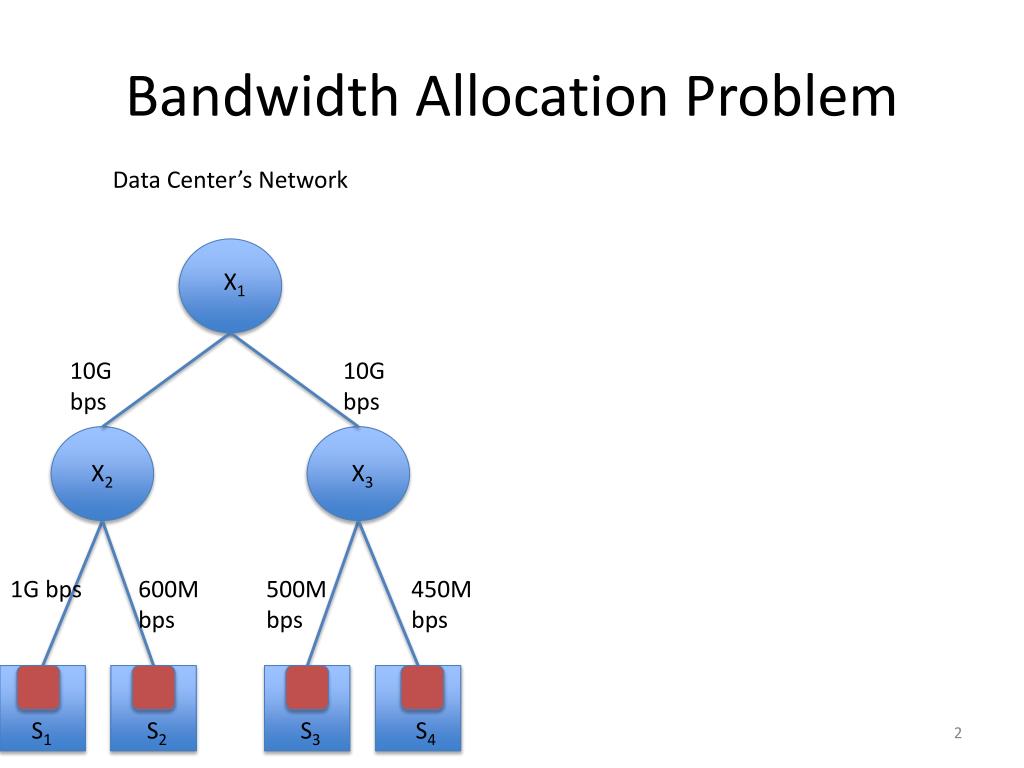 Bandwidth Allocation Problem

Data Center's Network

$X_1$

10G bps

10G bps

$X_2$

$X_3$

1G bps

600M bps

500M bps

450M bps

$S_1$

$S_2$

$S_3$

$S_4$

2